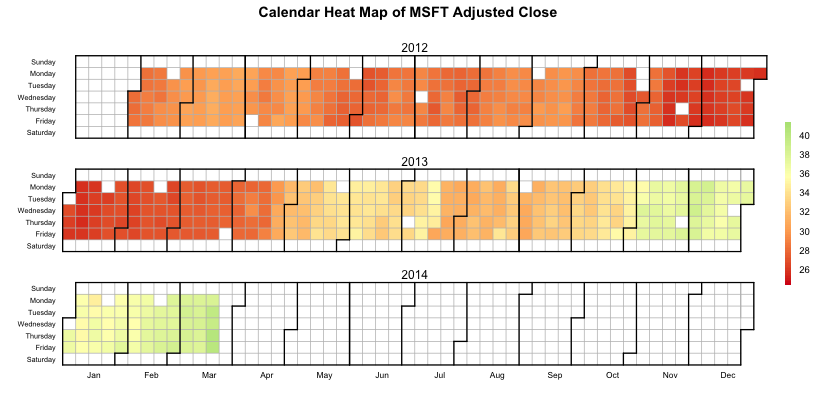 Calendar Heat Map of MSFT Adjusted Close

2012

Sunday
Monday
Tuesday
Wednesday
Thursday
Friday
Saturday

2013

Sunday
Monday
Tuesday
Wednesday
Thursday
Friday
Saturday

2014

Sunday
Monday
Tuesday
Wednesday
Thursday
Friday
Saturday

Jan Feb Mar Apr May Jun Jul Aug Sep Oct Nov Dec

40
38
36
34
32
30
28
26